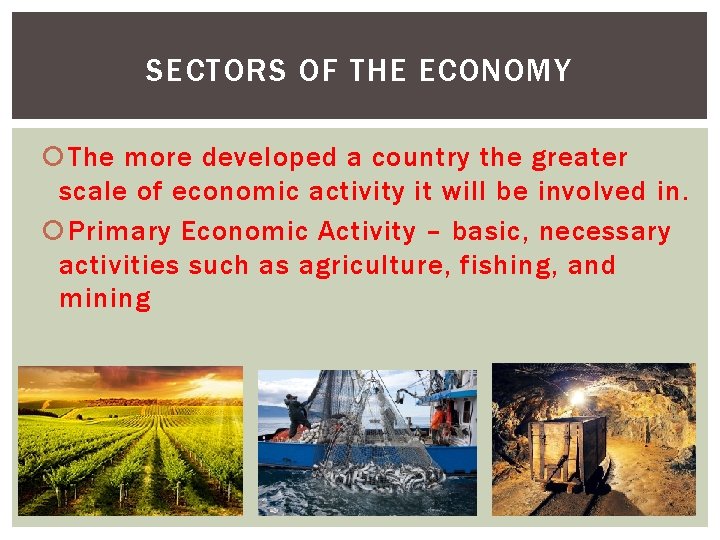 SECTORS OF THE ECONOMY

The more developed a country the greater scale of economic activity it will be involved in.

Primary Economic Activity – basic, necessary activities such as agriculture, fishing, and mining